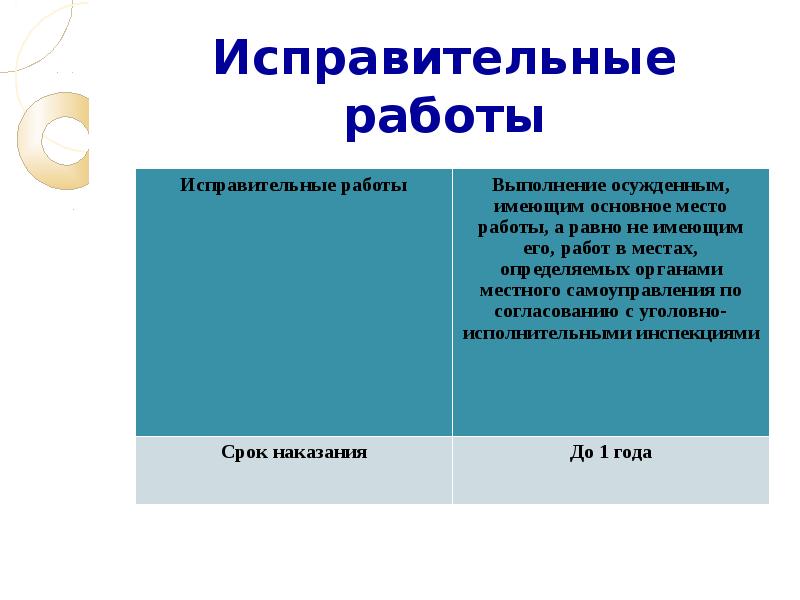 Исправительные работы

| Исправительные работы | Выполнение осужденным, имеющим основное место работы, а равно не имеющим его, работ в местах, определяемых органами местного самоуправления по согласованию с уголовно-исполнительными инспекциями |
|---|---|
| Срок наказания | До 1 года |